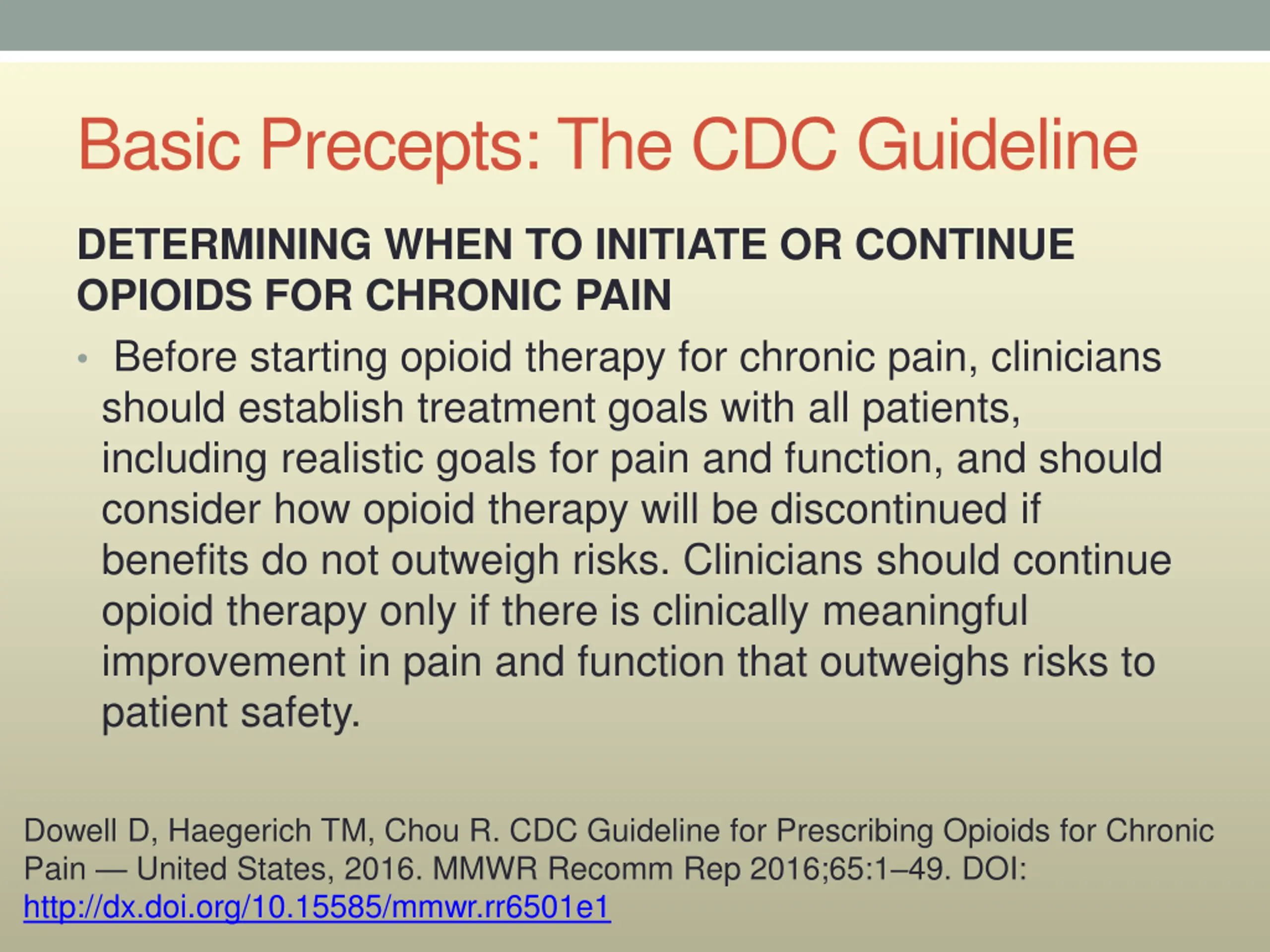 Basic Precepts: The CDC Guideline

DETERMINING WHEN TO INITIATE OR CONTINUE OPIOIDS FOR CHRONIC PAIN

• Before starting opioid therapy for chronic pain, clinicians should establish treatment goals with all patients, including realistic goals for pain and function, and should consider how opioid therapy will be discontinued if benefits do not outweigh risks. Clinicians should continue opioid therapy only if there is clinically meaningful improvement in pain and function that outweighs risks to patient safety.

Dowell D, Haegerich TM, Chou R. CDC Guideline for Prescribing Opioids for Chronic Pain — United States, 2016. MMWR Recomm Rep 2016;65:1–49. DOI: http://dx.doi.org/10.15585/mmwr.rr6501e1